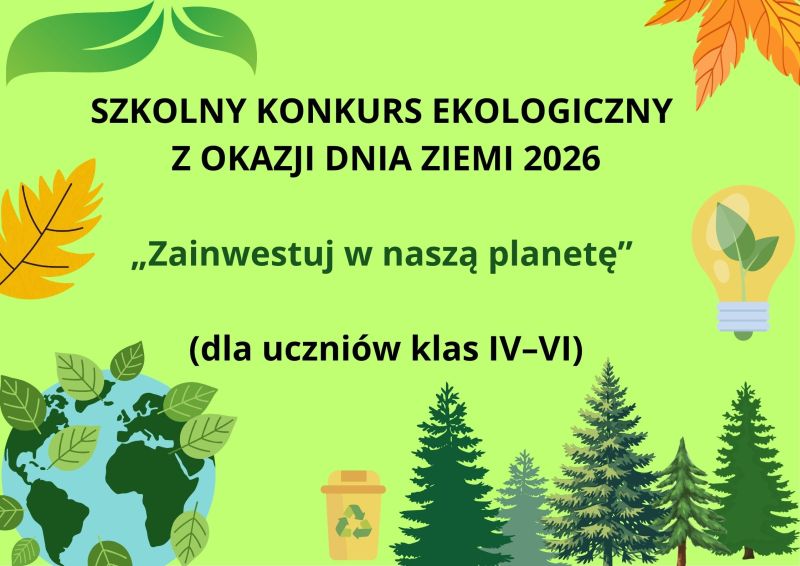 SZKOLNY KONKURS EKOLOGICZNY
Z OKAZJI DNIA ZIEMI 2026

„Zainwestuj w naszą planetę”

(dla uczniów klas IV–VI)